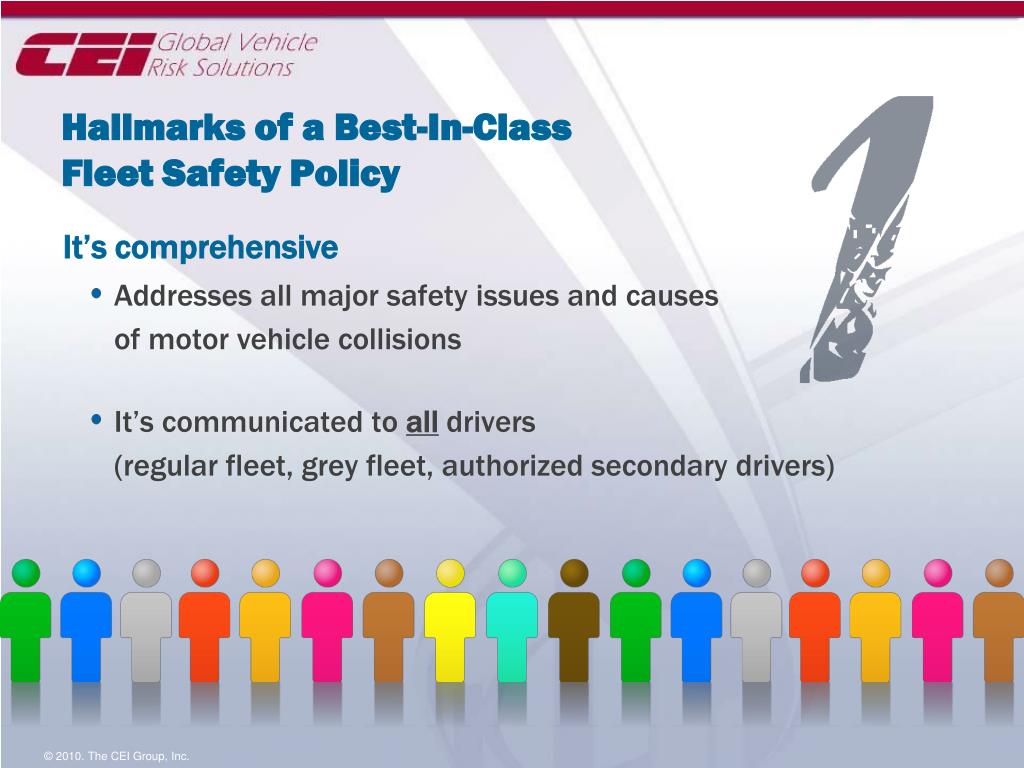 CEI Global Vehicle Risk Solutions

Hallmarks of a Best-In-Class Fleet Safety Policy

1

It's comprehensive

• Addresses all major safety issues and causes of motor vehicle collisions

• It's communicated to all drivers (regular fleet, grey fleet, authorized secondary drivers)

© 2010. The CEI Group, Inc.